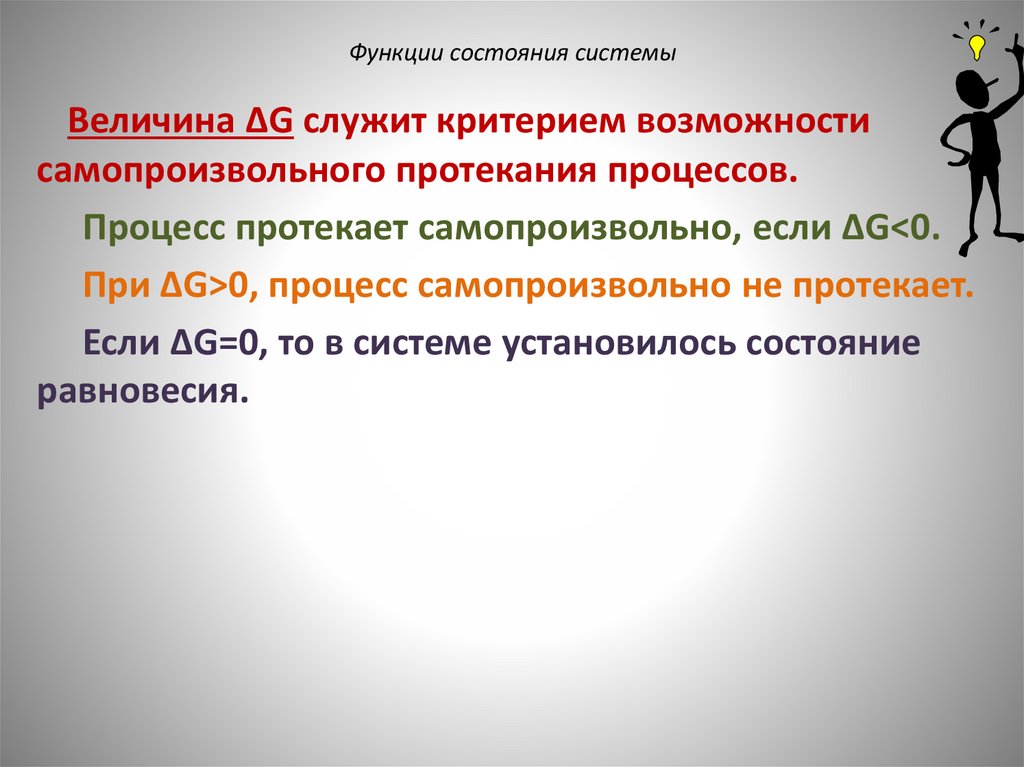 Функции состояния системы

Величина $\Delta G$ служит критерием возможности самопроизвольного протекания процессов.

Процесс протекает самопроизвольно, если $\Delta G<0$.

При $\Delta G>0$, процесс самопроизвольно не протекает.

Если $\Delta G=0$, то в системе установилось состояние равновесия.